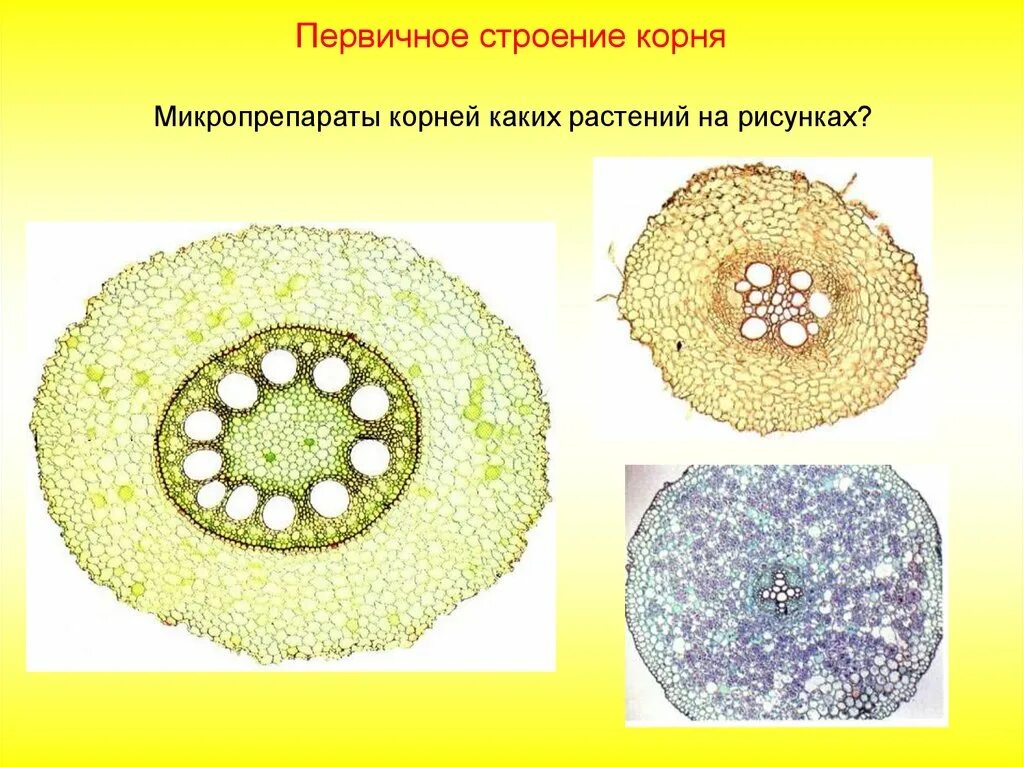 Первичное строение корня

Микропрепараты корней каких растений на рисунках?